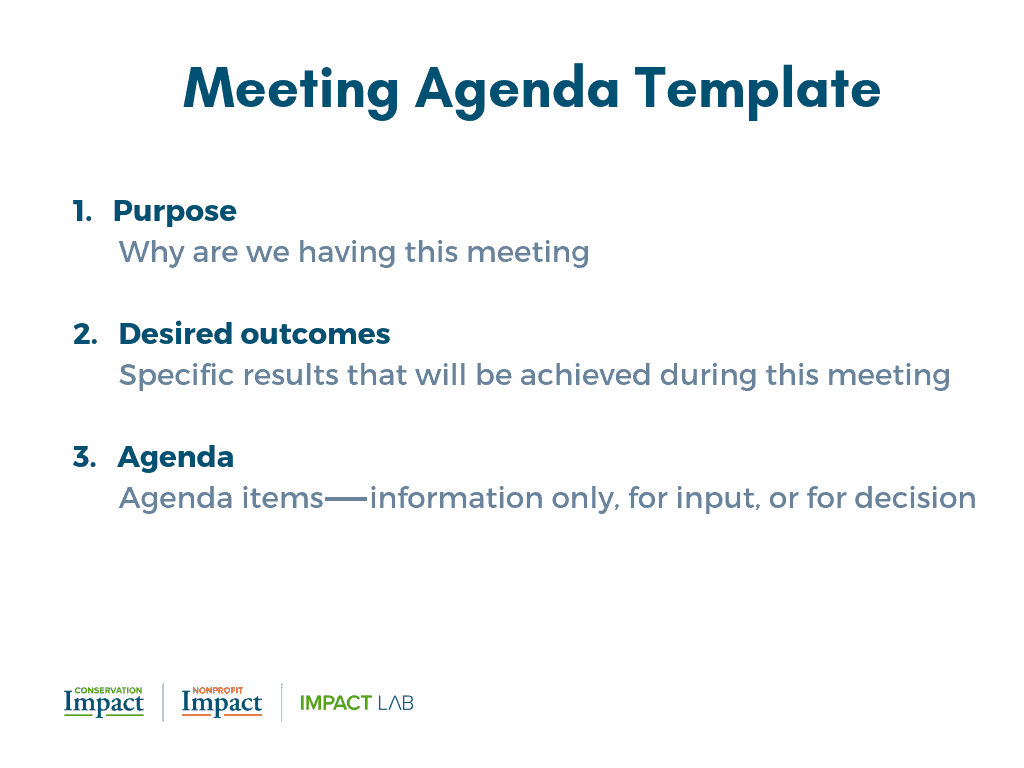 Meeting Agenda Template

1. Purpose
Why are we having this meeting

2. Desired outcomes
Specific results that will be achieved during this meeting

3. Agenda
Agenda items—information only, for input, or for decision

CONSERVATION Impact | NONPROFIT Impact | IMPACT LAB